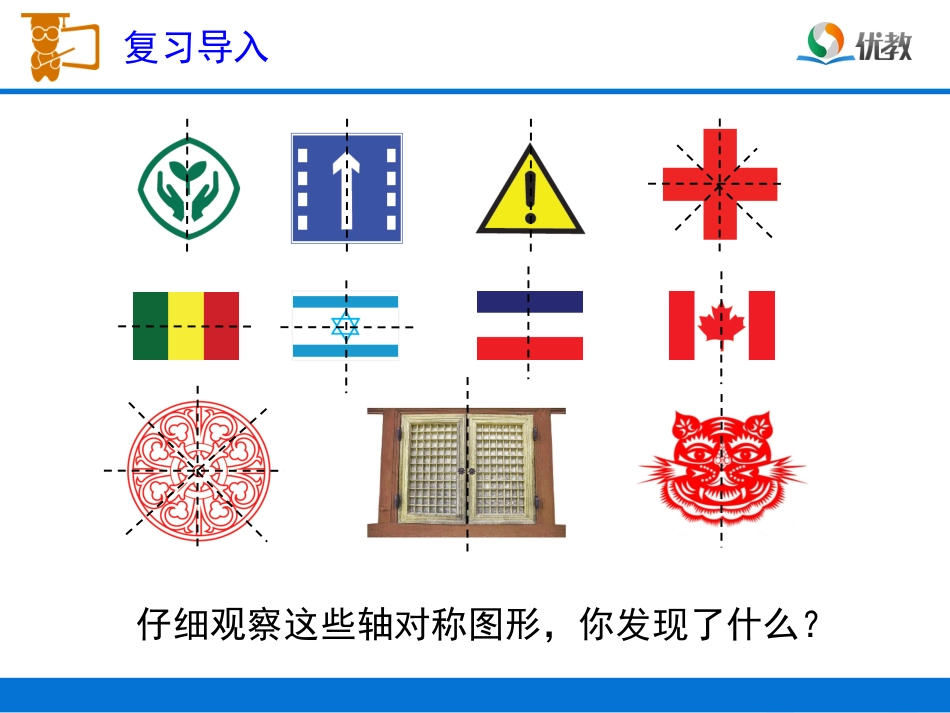 复习导入

优教

仔细观察这些轴对称图形，你发现了什么？